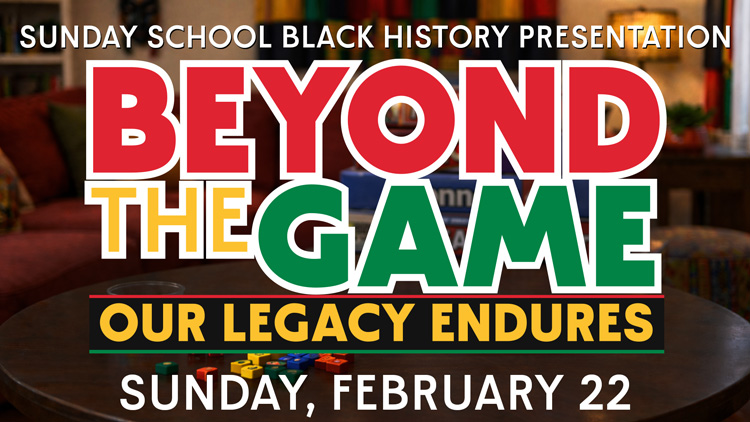 SUNDAY SCHOOL BLACK HISTORY PRESENTATION

BEYOND THE GAME

OUR LEGACY ENDURES

SUNDAY, FEBRUARY 22